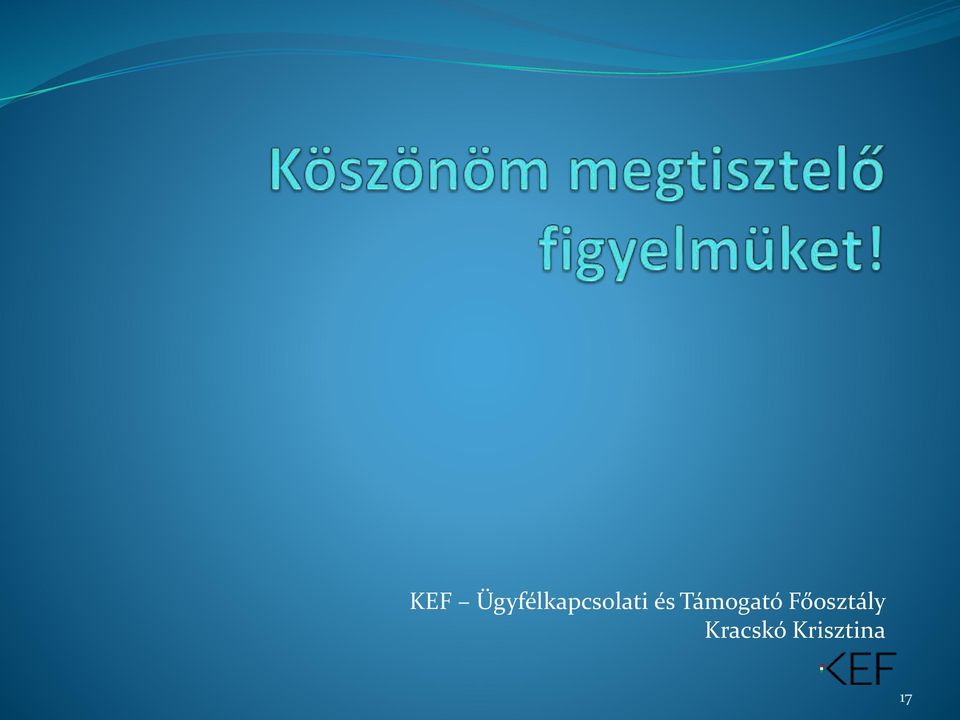 Köszönöm megtisztelő figyelmüket!

KEF – Ügyfélkapcsolati és Támogató Főosztály
Kracskó Krisztina

KEF

17